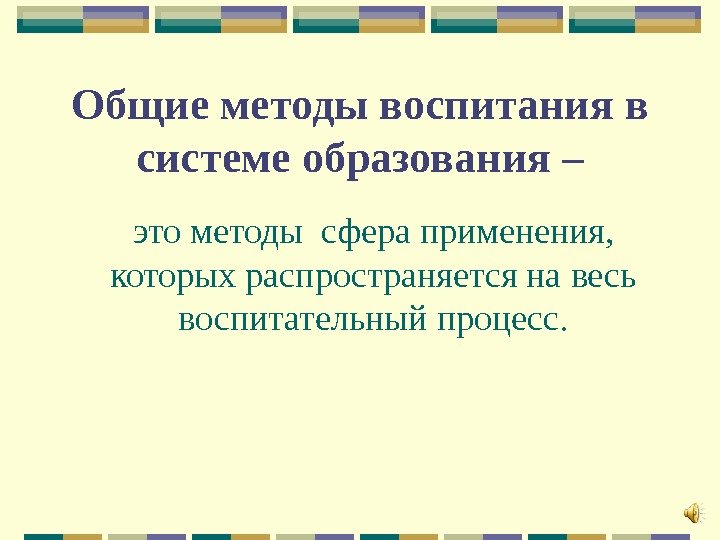 Общие методы воспитания в системе образования –

это методы сфера применения, которых распространяется на весь воспитательный процесс.